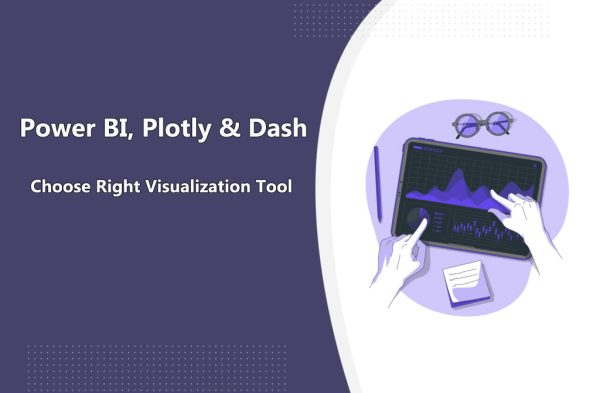 Power BI, Plotly & Dash

Choose Right Visualization Tool